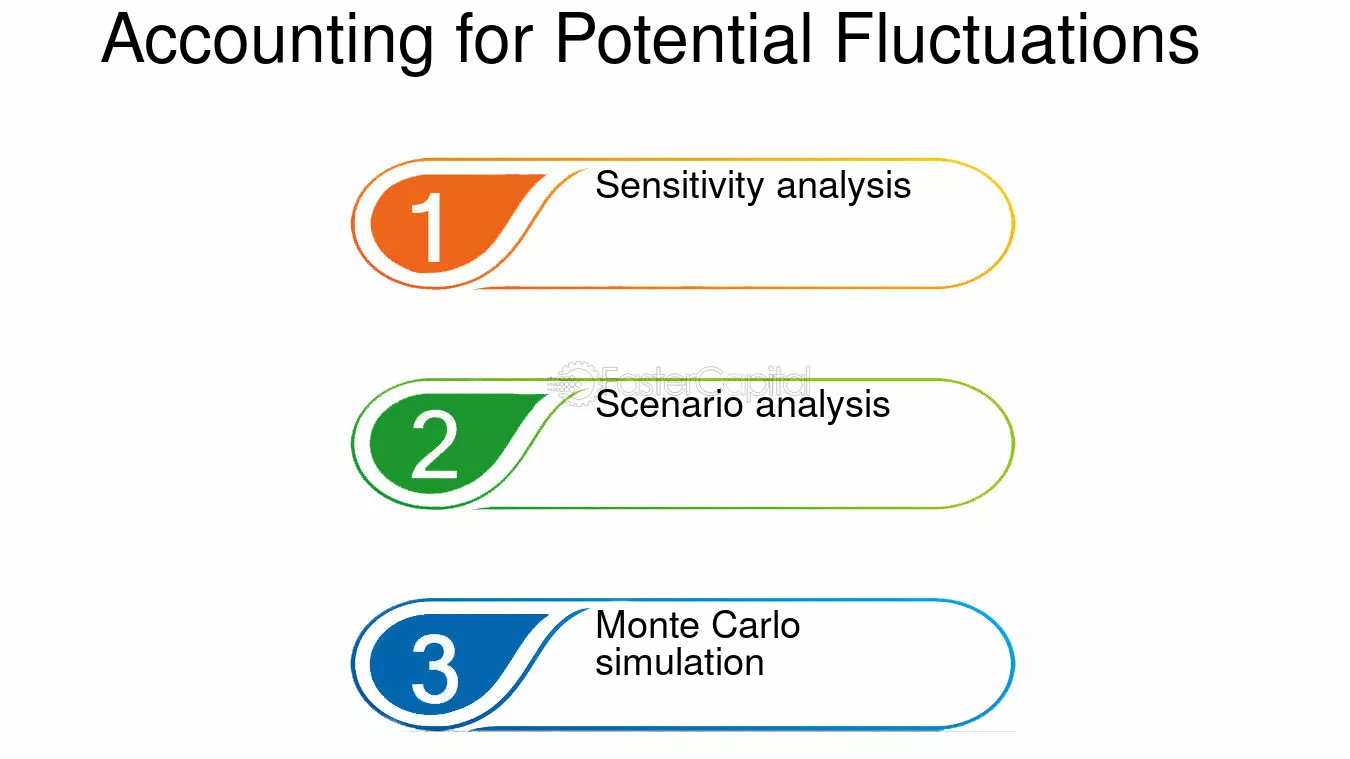 Accounting for Potential Fluctuations

1
Sensitivity analysis

FasterCapital

2
Scenario analysis

3
Monte Carlo simulation